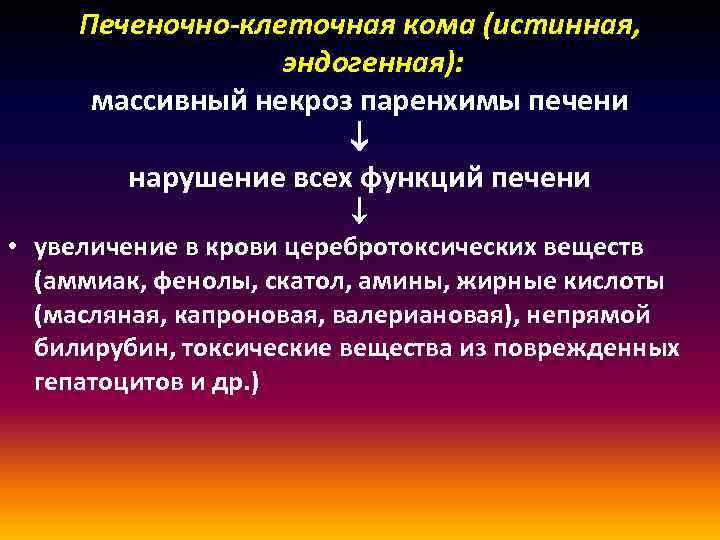 Печеночно-клеточная кома (истинная, эндогенная):

массивный некроз паренхимы печени

↓

нарушение всех функций печени

↓

• увеличение в крови церебротоксических веществ (аммиак, фенолы, скатол, амины, жирные кислоты (масляная, капроновая, валериановая), непрямой билирубин, токсические вещества из поврежденных гепатоцитов и др.)